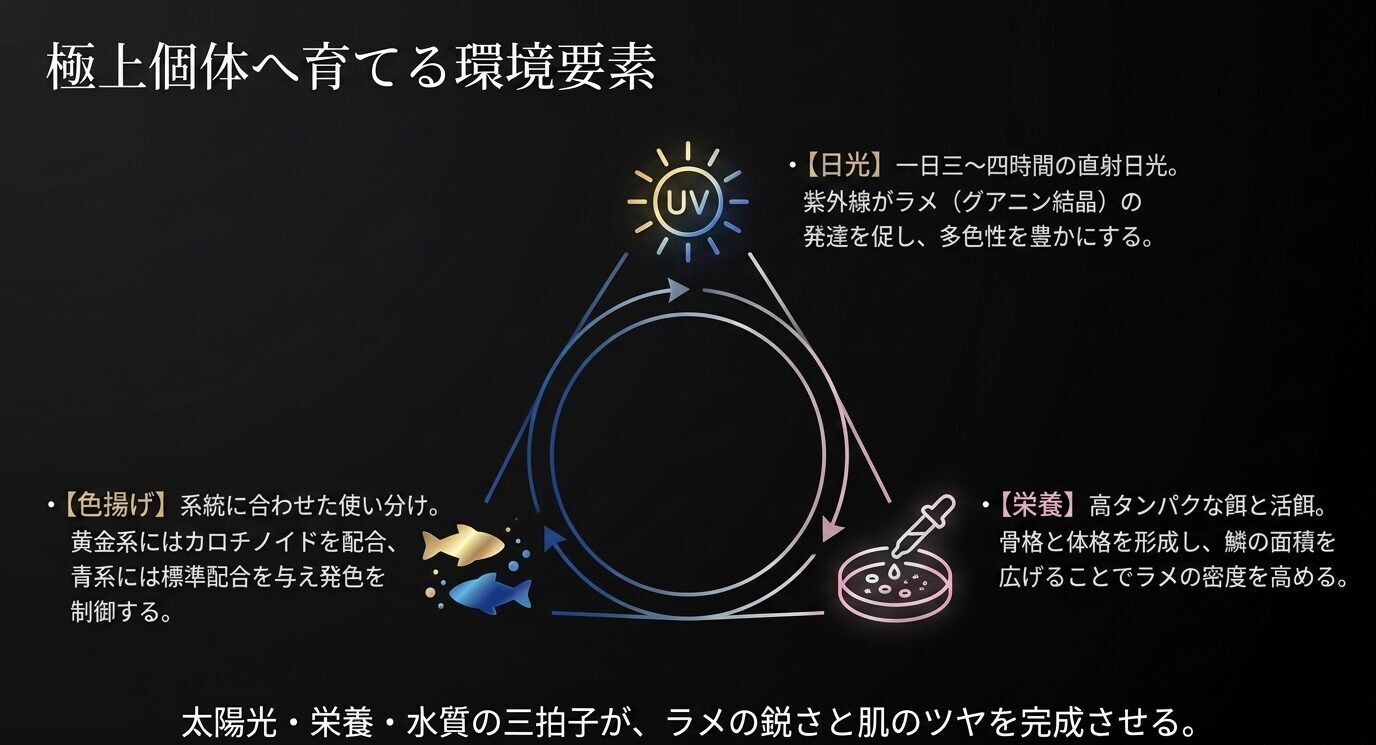 極上個体へ育てる環境要素

UV

・【日光】一日三〜四時間の直射日光。紫外線がラメ（グアニン結晶）の発達を促し、多色性を豊かにする。

・【色揚げ】系統に合わせた使い分け。黄金系にはカロチノイドを配合、青系には標準配合を与え発色を制御する。

・【栄養】高タンパクな餌と活餌。骨格と体格を形成し、鱗の面積を広げることでラメの密度を高める。

太陽光・栄養・水質の三拍子が、ラメの鋭さと肌のツヤを完成させる。